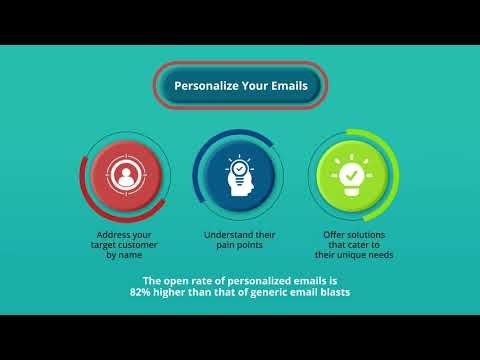 Personalize Your Emails

Address your target customer by name

Understand their pain points

Offer solutions that cater to their unique needs

The open rate of personalized emails is 82% higher than that of generic email blasts